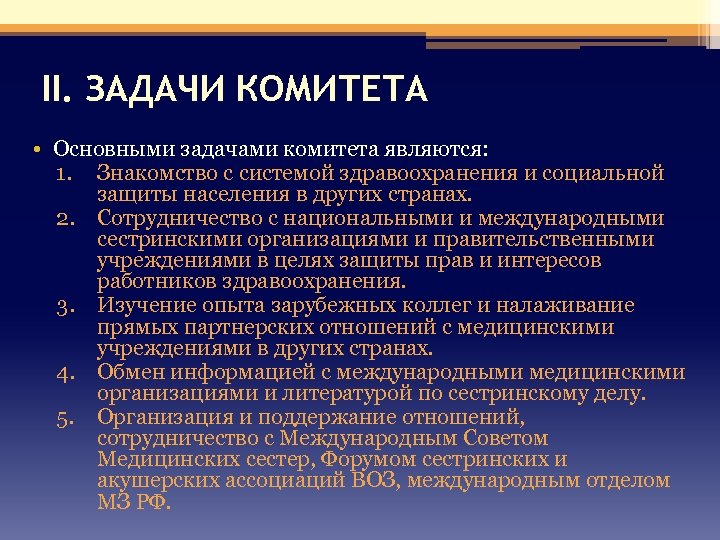 II. ЗАДАЧИ КОМИТЕТА

• Основными задачами комитета являются:
1. Знакомство с системой здравоохранения и социальной защиты населения в других странах.
2. Сотрудничество с национальными и международными сестринскими организациями и правительственными учреждениями в целях защиты прав и интересов работников здравоохранения.
3. Изучение опыта зарубежных коллег и налаживание прямых партнерских отношений с медицинскими учреждениями в других странах.
4. Обмен информацией с международными медицинскими организациями и литературой по сестринскому делу.
5. Организация и поддержание отношений, сотрудничество с Международным Советом Медицинских сестер, Форумом сестринских и акушерских ассоциаций ВОЗ, международным отделом МЗ РФ.